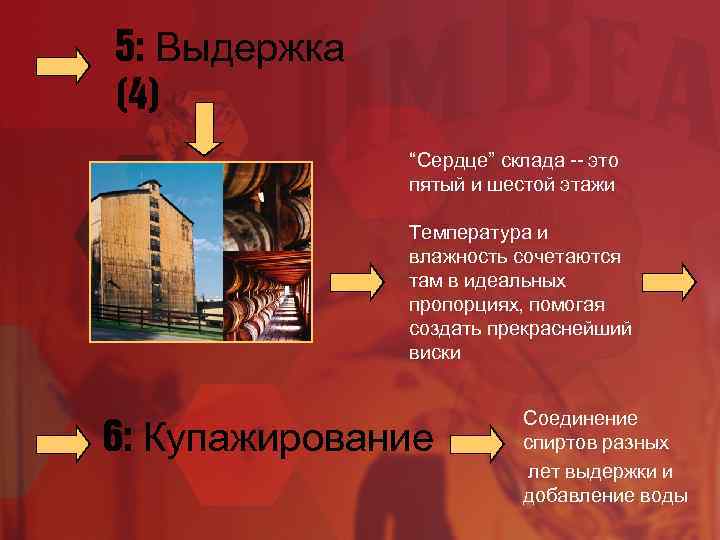 5: Выдержка (4)

“Сердце” склада -- это пятый и шестой этажи

Температура и влажность сочетаются там в идеальных пропорциях, помогая создать прекраснейший виски

6: Купажирование

Соединение спиртов разных лет выдержки и добавление воды